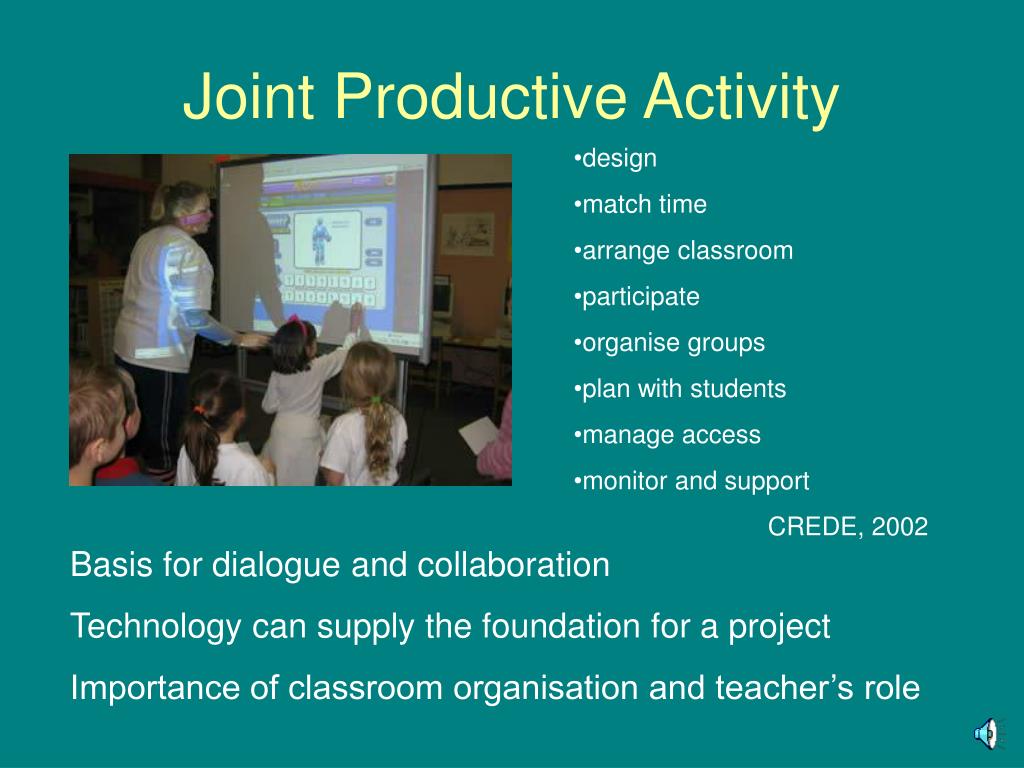 Joint Productive Activity

•design
•match time
•arrange classroom
•participate
•organise groups
•plan with students
•manage access
•monitor and support

CREDE, 2002

Basis for dialogue and collaboration

Technology can supply the foundation for a project

Importance of classroom organisation and teacher's role